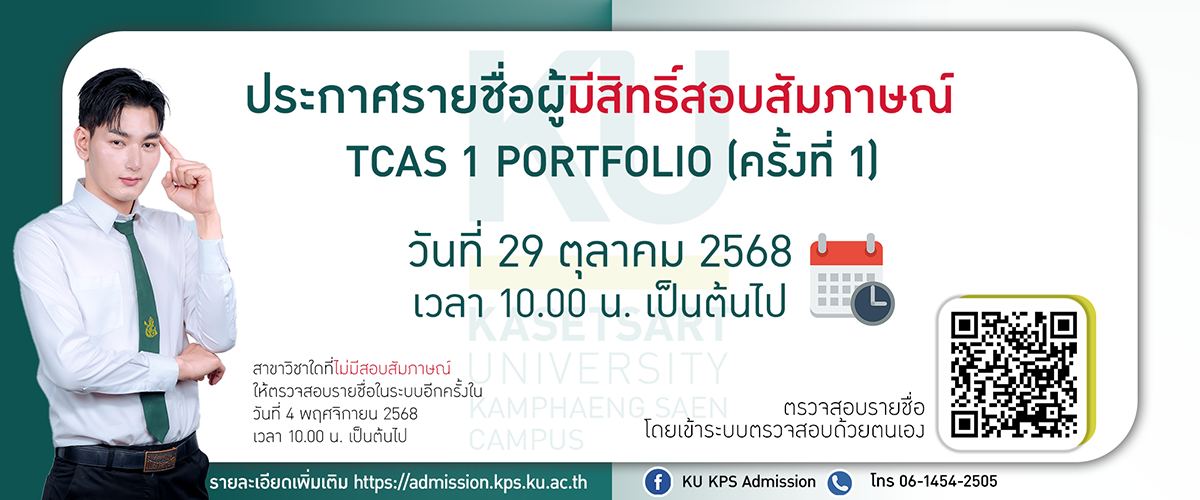 ประกาศรายชื่อผู้มีสิทธิ์สอบสัมภาษณ์
TCAS 1 PORTFOLIO (ครั้งที่ 1)

วันที่ 29 ตุลาคม 2568
เวลา 10.00 น. เป็นต้นไป

KU
KASETSART
UNIVERSITY
KAMPHAENG SAEN
CAMPUS

สาขาวิชาใดที่ไม่มีสอบสัมภาษณ์ ให้ตรวจสอบรายชื่อในระบบอีกครั้งใน วันที่ 4 พฤศจิกายน 2568 เวลา 10.00 น. เป็นต้นไป

ตรวจสอบรายชื่อ
โดยเข้าระบบตรวจสอบด้วยตนเอง

รายละเอียดเพิ่มเติม https://admission.kps.ku.ac.th

KU KPS Admission

โทร 06-1454-2505